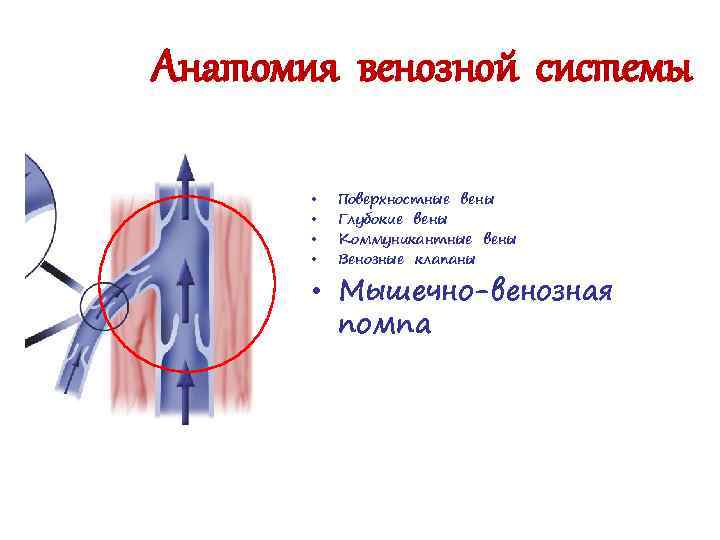 Анатомия венозной системы

• Поверхностные вены
• Глубокие вены
• Коммуникантные вены
• Венозные клапаны
• Мышечно-венозная помпа